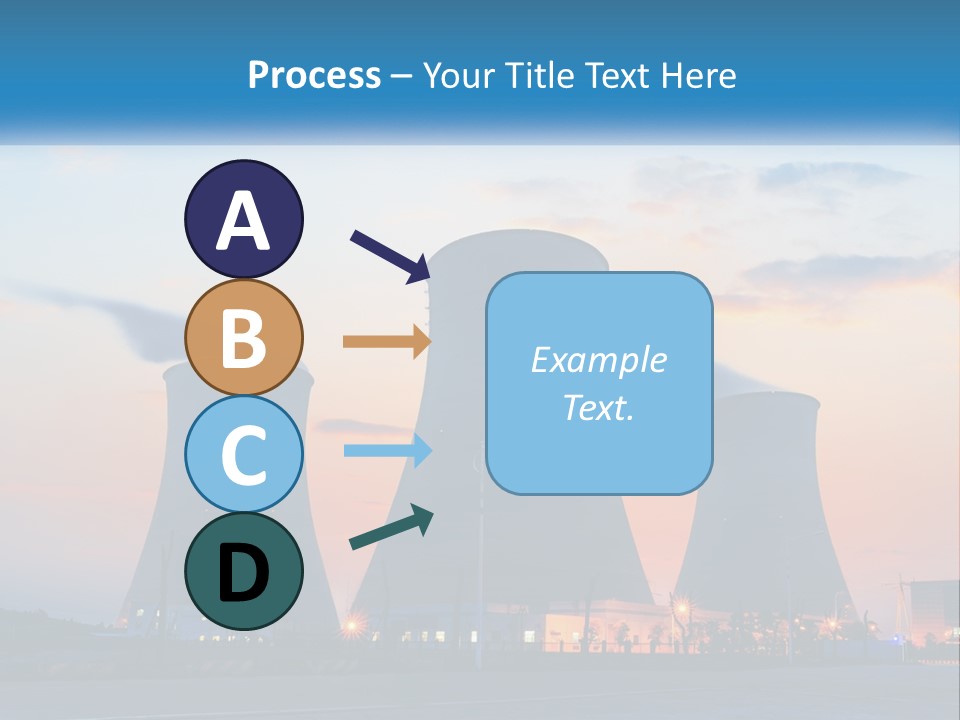 Process – Your Title Text Here

A

B

C

D

Example Text.